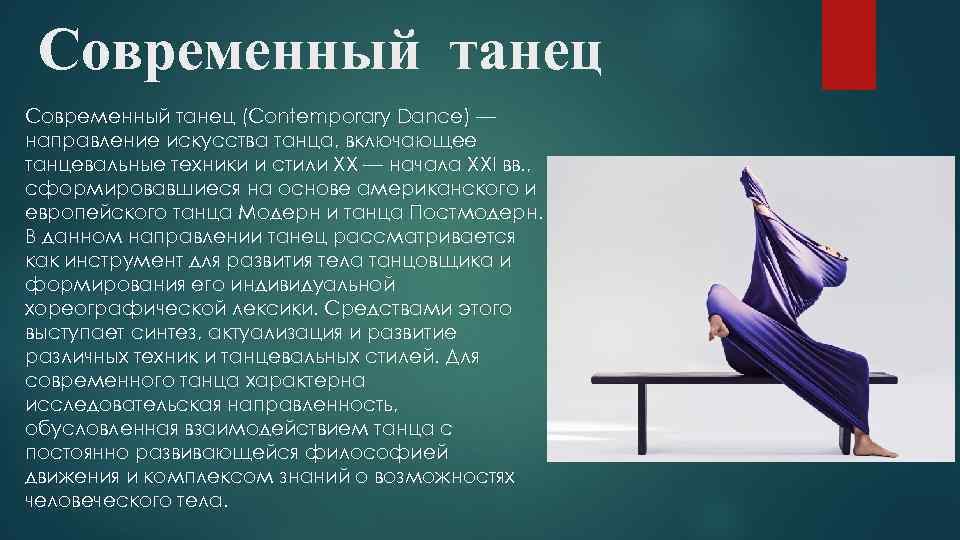 Современный танец

Современный танец (Contemporary Dance) — направление искусства танца, включающее танцевальные техники и стили XX — начала XXI вв., сформировавшиеся на основе американского и европейского танца Модерн и танца Постмодерн. В данном направлении танец рассматривается как инструмент для развития тела танцовщика и формирования его индивидуальной хореографической лексики. Средствами этого выступает синтез, актуализация и развитие различных техник и танцевальных стилей. Для современного танца характерна исследовательская направленность, обусловленная взаимодействием танца с постоянно развивающейся философией движения и комплексом знаний о возможностях человеческого тела.